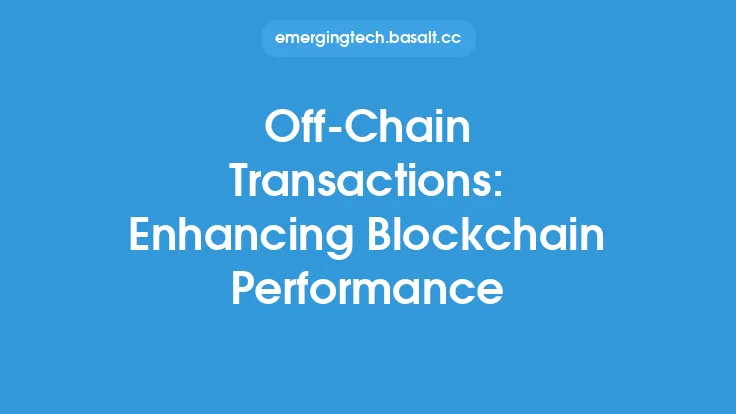 emergingtech.basalt.cc

Off-Chain Transactions: Enhancing Blockchain Performance